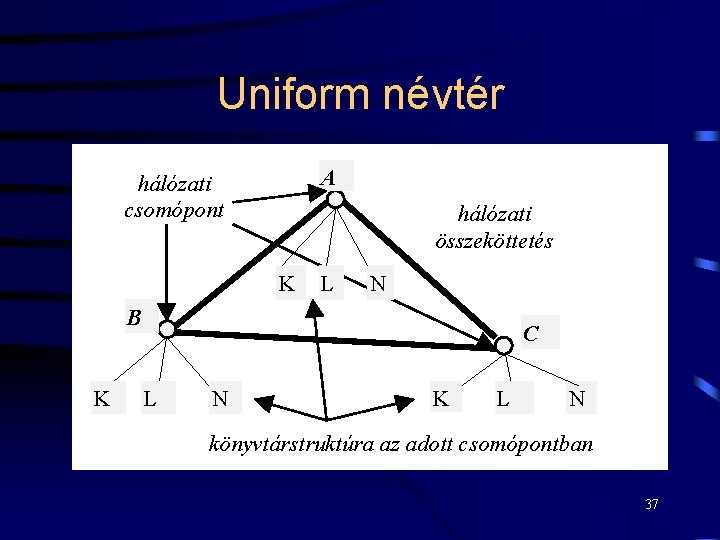 Uniform névtér

hálózati csomópont

A

hálózati összeköttetés

K L N

B

C

K L N

K L N

könyvtárstruktúra az adott csomópontban

37